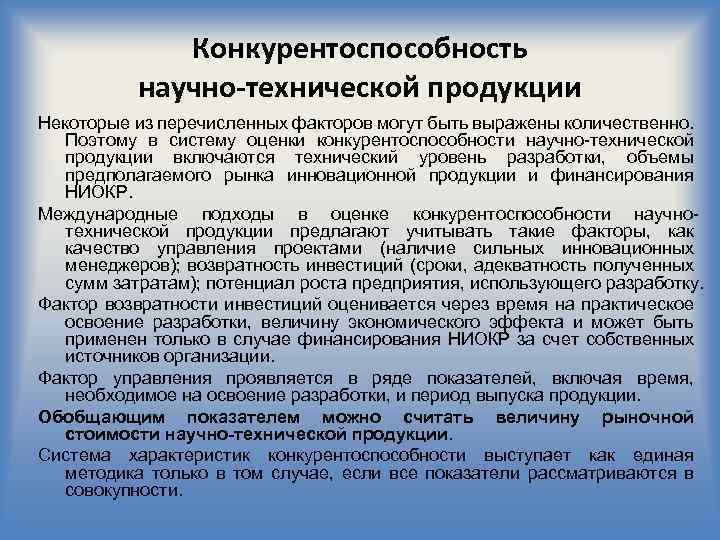 Конкурентоспособность научно-технической продукции

Некоторые из перечисленных факторов могут быть выражены количественно. Поэтому в систему оценки конкурентоспособности научно-технической продукции включаются технический уровень разработки, объемы предполагаемого рынка инновационной продукции и финансирования НИОКР.

Международные подходы в оценке конкурентоспособности научно-технической продукции предлагают учитывать такие факторы, как качество управления проектами (наличие сильных инновационных менеджеров); возвратность инвестиций (сроки, адекватность полученных сумм затратам); потенциал роста предприятия, использующего разработку.

Фактор возвратности инвестиций оценивается через время на практическое освоение разработки, величину экономического эффекта и может быть применен только в случае финансирования НИОКР за счет собственных источников организации.

Фактор управления проявляется в ряде показателей, включая время, необходимое на освоение разработки, и период выпуска продукции.

Обобщающим показателем можно считать величину рыночной стоимости научно-технической продукции.

Система характеристик конкурентоспособности выступает как единая методика только в том случае, если все показатели рассматриваются в совокупности.